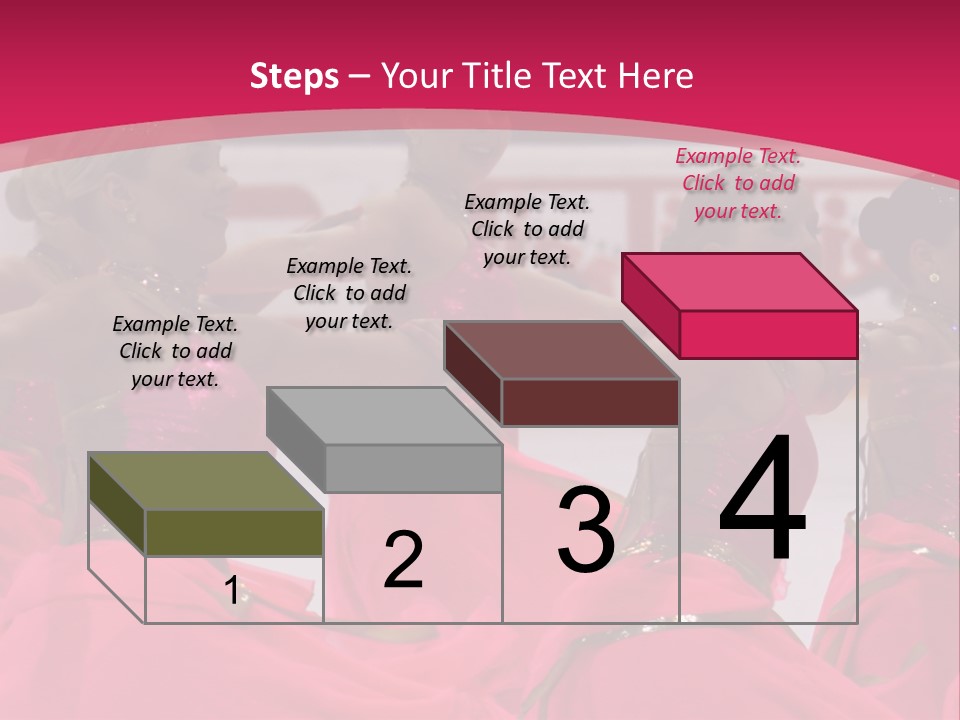 Steps – Your Title Text Here

Example Text. Click to add your text.

Example Text. Click to add your text.

Example Text. Click to add your text.

Example Text. Click to add your text.

1

2

3

4